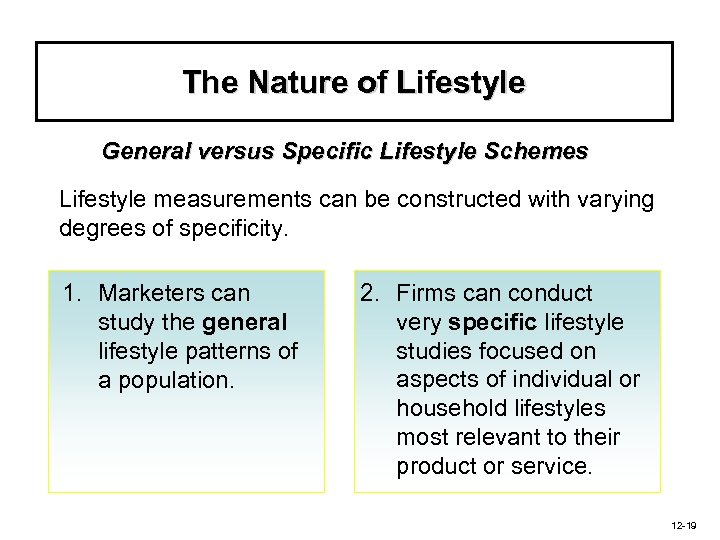 The Nature of Lifestyle

General versus Specific Lifestyle Schemes

Lifestyle measurements can be constructed with varying degrees of specificity.

1. Marketers can study the general lifestyle patterns of a population.

2. Firms can conduct very specific lifestyle studies focused on aspects of individual or household lifestyles most relevant to their product or service.

12-19